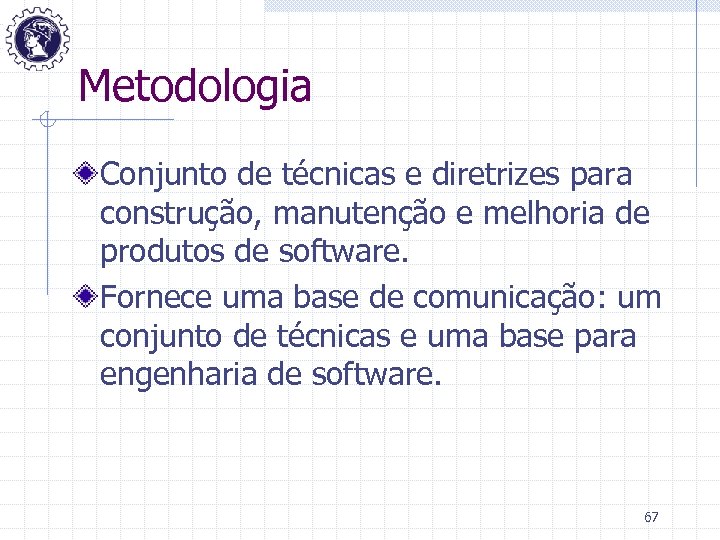 Metodologia

Conjunto de técnicas e diretrizes para construção, manutenção e melhoria de produtos de software.

Fornece uma base de comunicação: um conjunto de técnicas e uma base para engenharia de software.

67